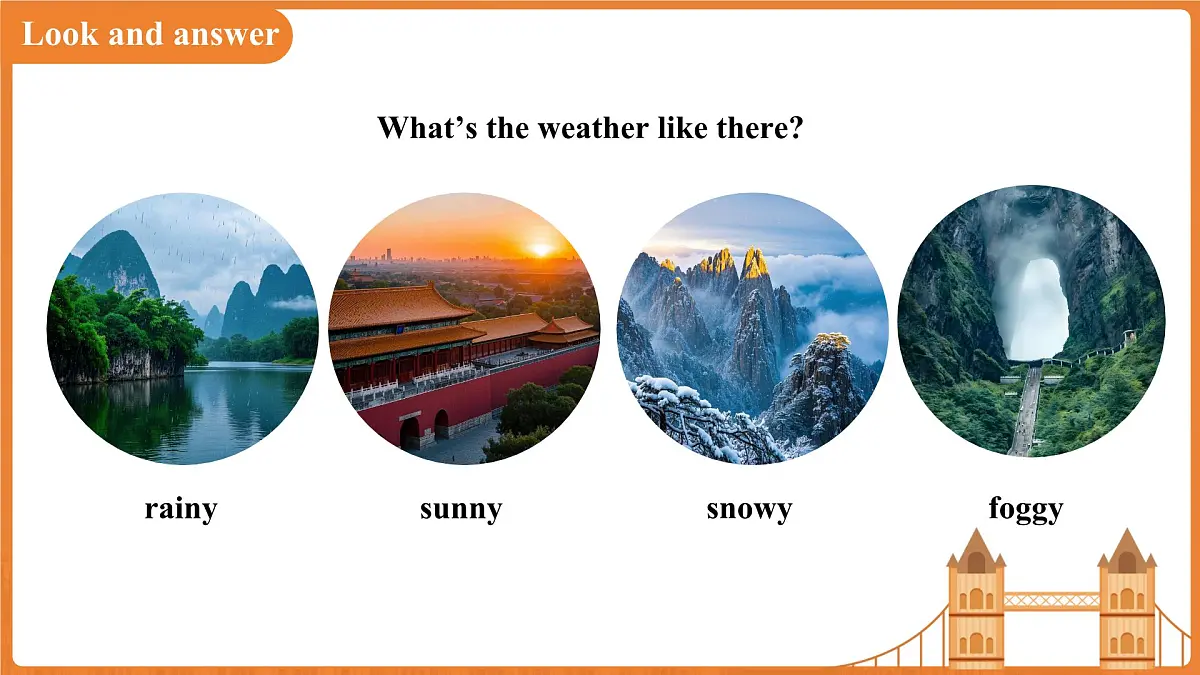 Look and answer

What’s the weather like there?

rainy

sunny

snowy

foggy